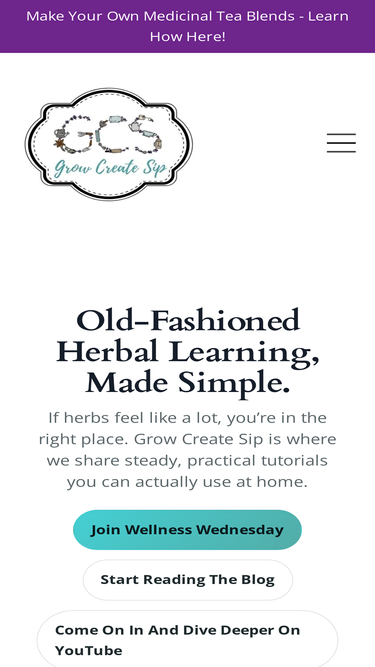 Make Your Own Medicinal Tea Blends - Learn How Here!

GCS
Grow Create Sip

Old-Fashioned Herbal Learning, Made Simple.

If herbs feel like a lot, you're in the right place. Grow Create Sip is where we share steady, practical tutorials you can actually use at home.

Join Wellness Wednesday

Start Reading The Blog

Come On In And Dive Deeper On YouTube